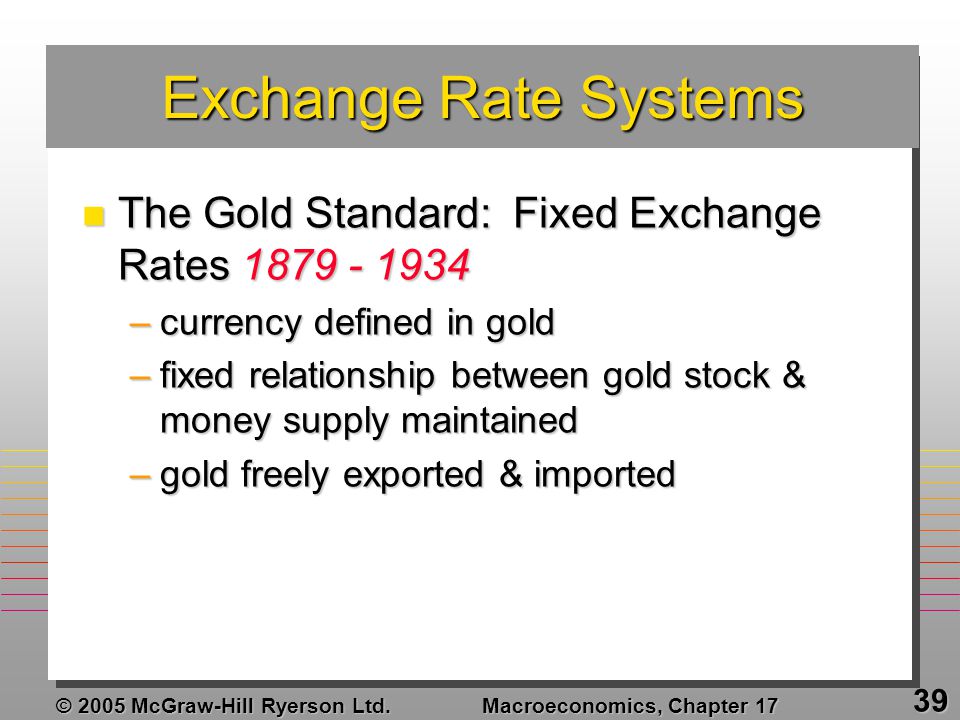 Exchange Rate Systems

The Gold Standard: Fixed Exchange Rates 1879 - 1934

– currency defined in gold

– fixed relationship between gold stock & money supply maintained

– gold freely exported & imported

© 2005 McGraw-Hill Ryerson Ltd. Macroeconomics, Chapter 17 39